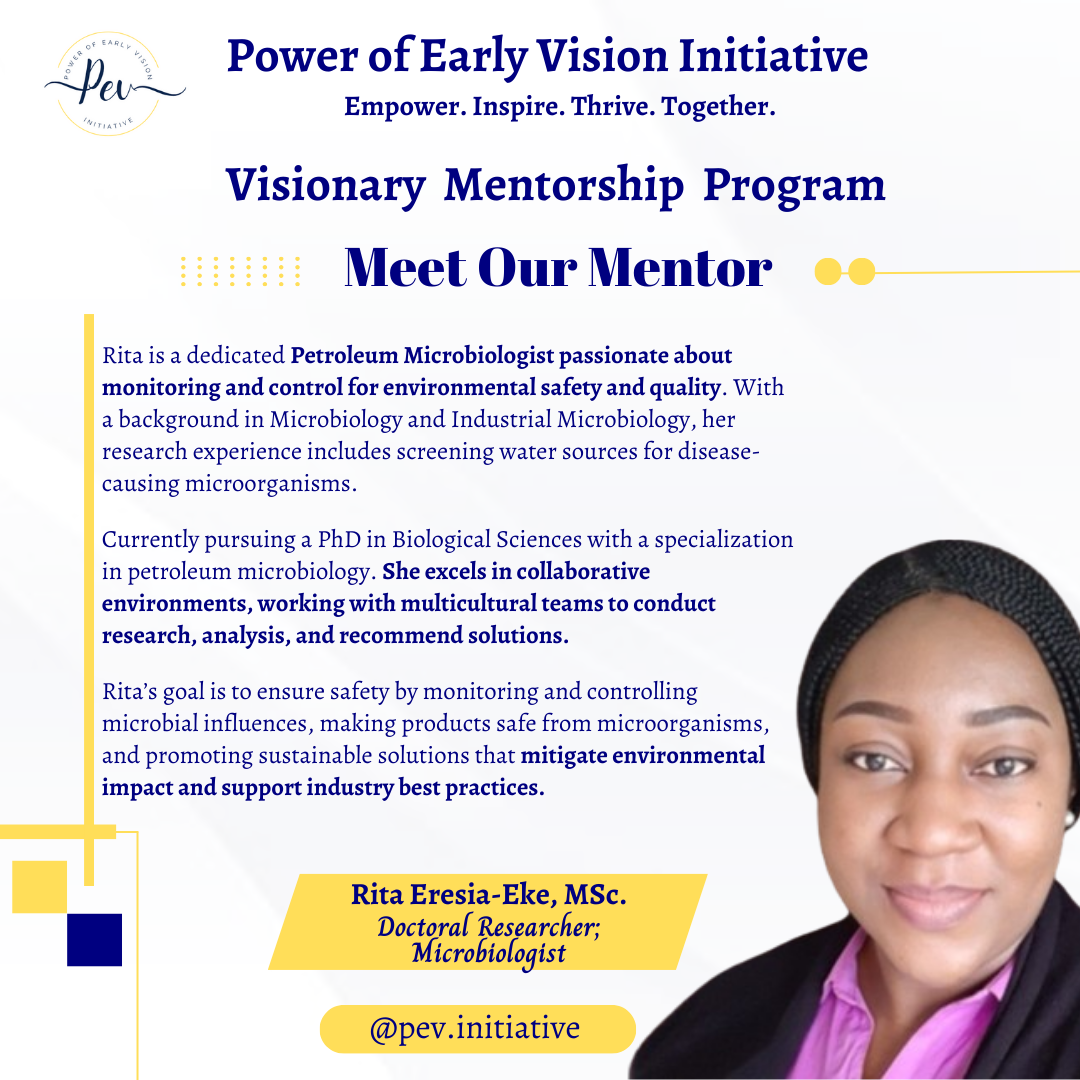 POWER OF EARLY VISION
Pev
INITIATIVE

Power of Early Vision Initiative
Empower. Inspire. Thrive. Together.

Visionary Mentorship Program

Meet Our Mentor

Rita is a dedicated Petroleum Microbiologist passionate about monitoring and control for environmental safety and quality. With a background in Microbiology and Industrial Microbiology, her research experience includes screening water sources for disease-causing microorganisms.

Currently pursuing a PhD in Biological Sciences with a specialization in petroleum microbiology. She excels in collaborative environments, working with multicultural teams to conduct research, analysis, and recommend solutions.

Rita's goal is to ensure safety by monitoring and controlling microbial influences, making products safe from microorganisms, and promoting sustainable solutions that mitigate environmental impact and support industry best practices.

Rita Eresia-Eke, MSc.
Doctoral Researcher; Microbiologist

@pev.initiative